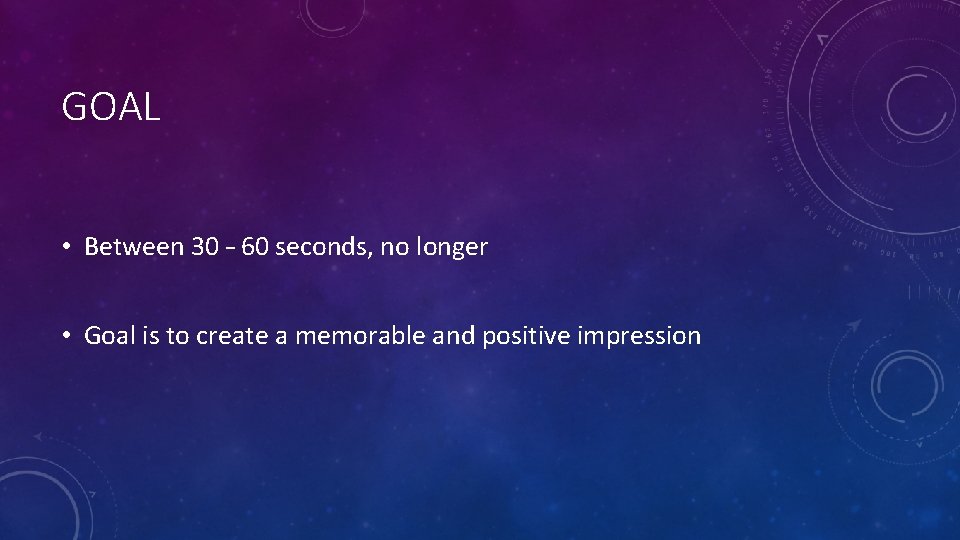 GOAL

• Between 30 - 60 seconds, no longer

• Goal is to create a memorable and positive impression